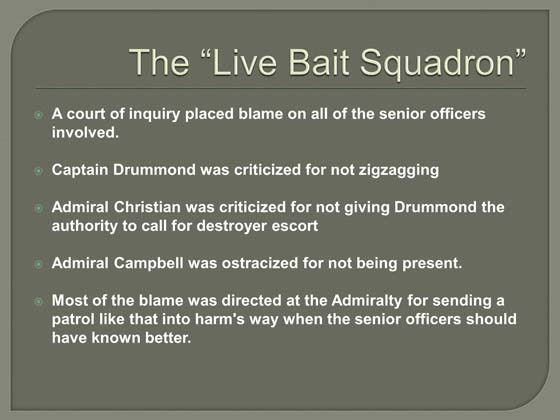 The “Live Bait Squadron”

A court of inquiry placed blame on all of the senior officers involved.

Captain Drummond was criticized for not zigzagging

Admiral Christian was criticized for not giving Drummond the authority to call for destroyer escort

Admiral Campbell was ostracized for not being present.

Most of the blame was directed at the Admiralty for sending a patrol like that into harm's way when the senior officers should have known better.